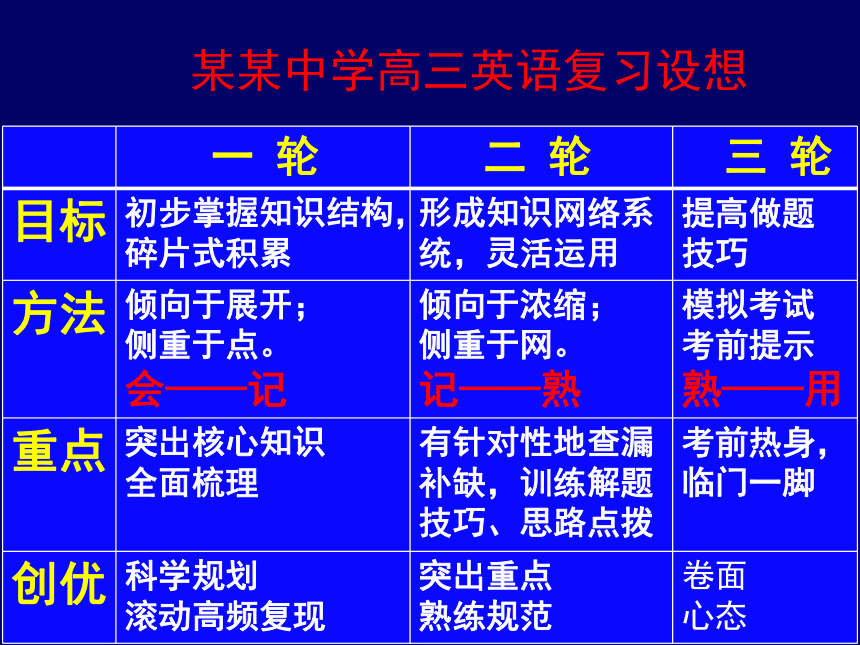 某某中学高三英语复习设想

| | 一 轮 | 二 轮 | 三 轮 |
|---|---|---|---|
| 目标 | 初步掌握知识结构，碎片式积累 | 形成知识网络系统，灵活运用 | 提高做题技巧 |
| 方法 | 倾向于展开；侧重于点。会——记 | 倾向于浓缩；侧重于网。记——熟 | 模拟考试 考前提示 熟——用 |
| 重点 | 突出核心知识 全面梳理 | 有针对性地查漏补缺，训练解题技巧、思路点拨 | 考前热身，临门一脚 |
| 创优 | 科学规划 滚动高频复现 | 突出重点 熟练规范 | 卷面 心态 |